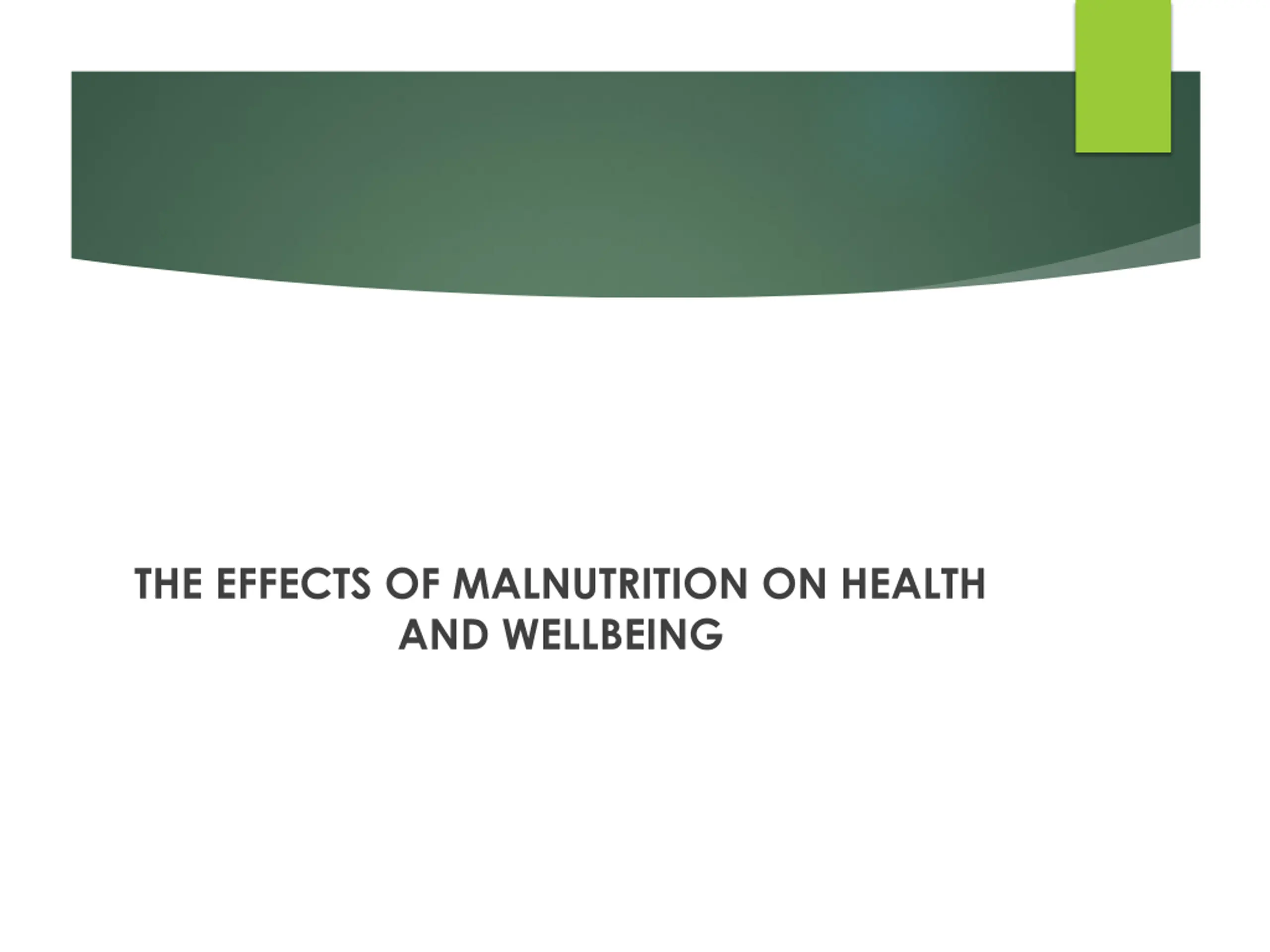 THE EFFECTS OF MALNUTRITION ON HEALTH AND WELLBEING